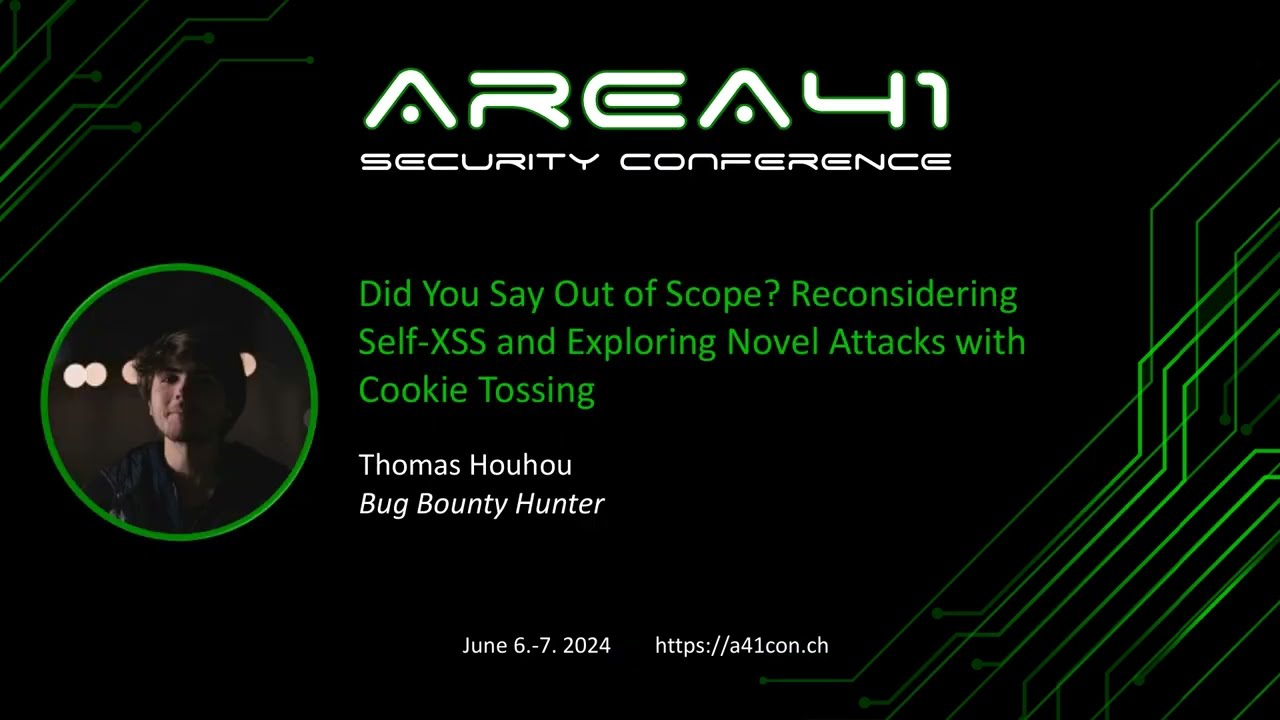 AREA41
SECURITY CONFERENCE

Did You Say Out of Scope? Reconsidering Self-XSS and Exploring Novel Attacks with Cookie Tossing

Thomas Houhou
Bug Bounty Hunter

June 6.-7. 2024 https://a41con.ch